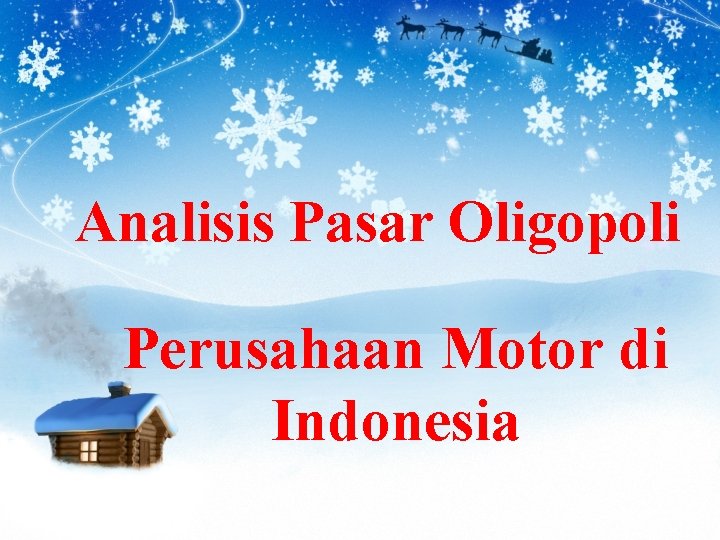 Analisis Pasar Oligopoli

Perusahaan Motor di Indonesia